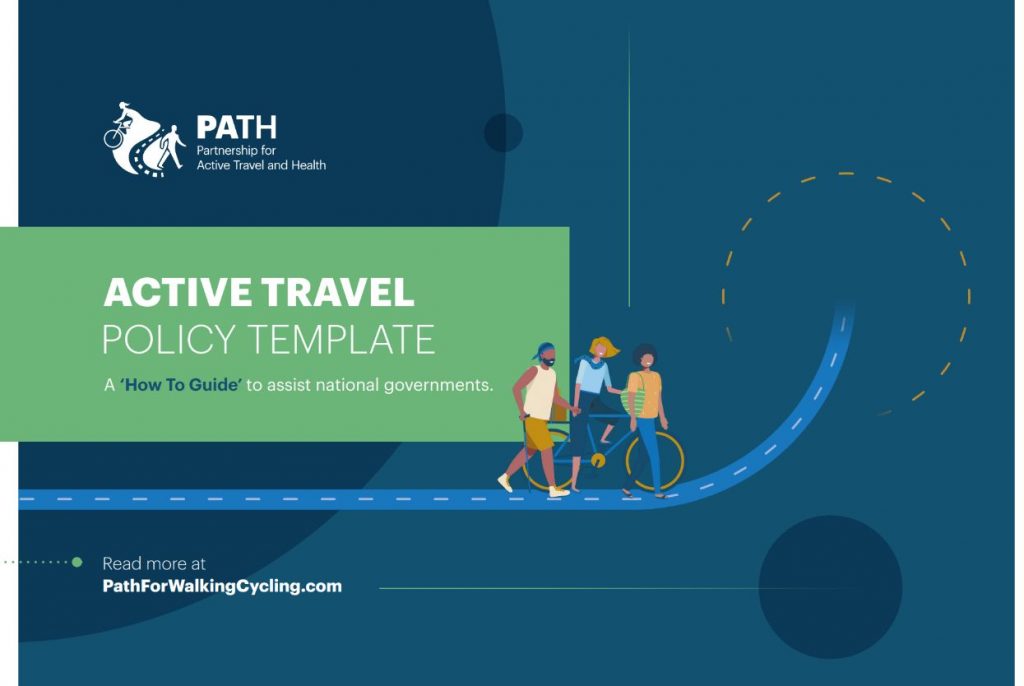 PATH
Partnership for
Active Travel and Health

ACTIVE TRAVEL
POLICY TEMPLATE

A 'How To Guide' to assist national governments.

Read more at
PathForWalkingCycling.com